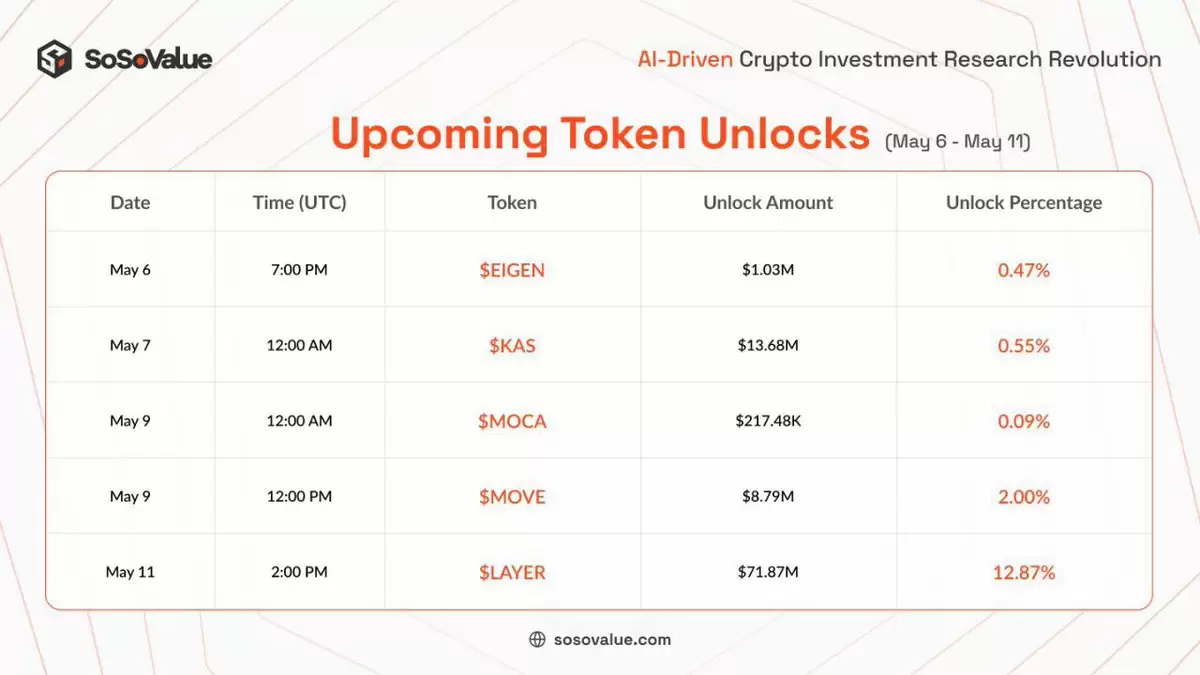 SoSoValue

AI-Driven Crypto Investment Research Revolution

Upcoming Token Unlocks (May 6 - May 11)

| Date | Time (UTC) | Token | Unlock Amount | Unlock Percentage |
|---|---|---|---|---|
| May 6 | 7:00 PM | \$EIGEN | \$1.03M | 0.47% |
| May 7 | 12:00 AM | \$KAS | \$13.68M | 0.55% |
| May 9 | 12:00 AM | \$MOCA | \$217.48K | 0.09% |
| May 9 | 12:00 PM | \$MOVE | \$8.79M | 2.00% |
| May 11 | 2:00 PM | \$LAYER | \$71.87M | 12.87% |

sosovalue.com